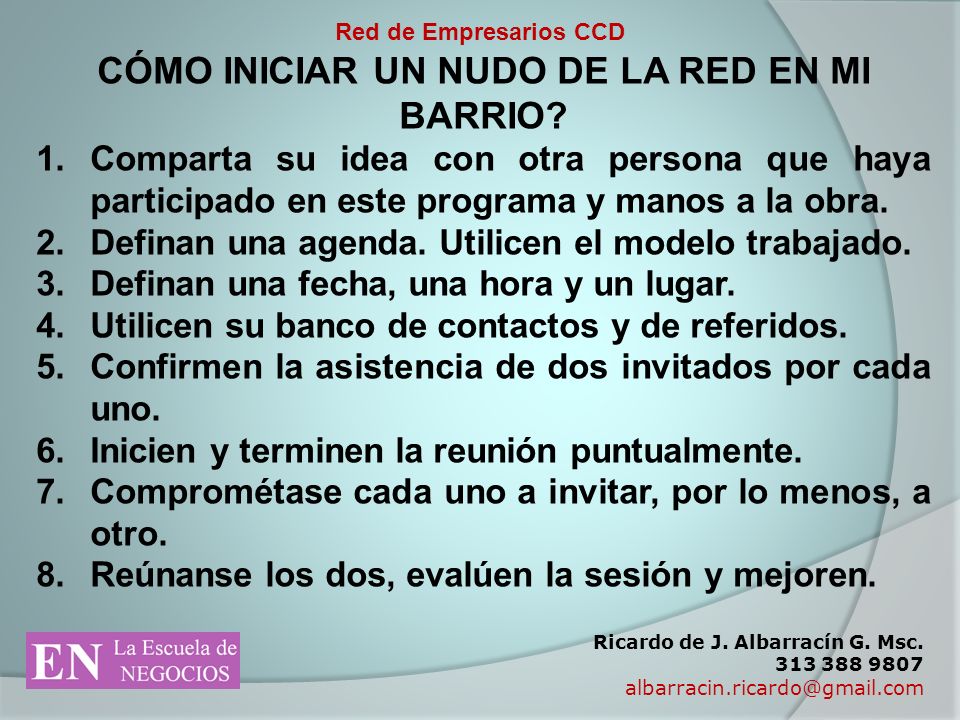 Red de Empresarios CCD

CÓMO INICIAR UN NUDO DE LA RED EN MI BARRIO?

1. Comparta su idea con otra persona que haya participado en este programa y manos a la obra.
2. Definan una agenda. Utilicen el modelo trabajado.
3. Definan una fecha, una hora y un lugar.
4. Utilicen su banco de contactos y de referidos.
5. Confirmen la asistencia de dos invitados por cada uno.
6. Inicien y terminen la reunión puntualmente.
7. Comprométase cada uno a invitar, por lo menos, a otro.
8. Reúnanse los dos, evalúen la sesión y mejoren.

EN La Escuela de NEGOCIOS

Ricardo de J. Albarracín G. Msc.
313 388 9807
albarracin.ricardo@gmail.com